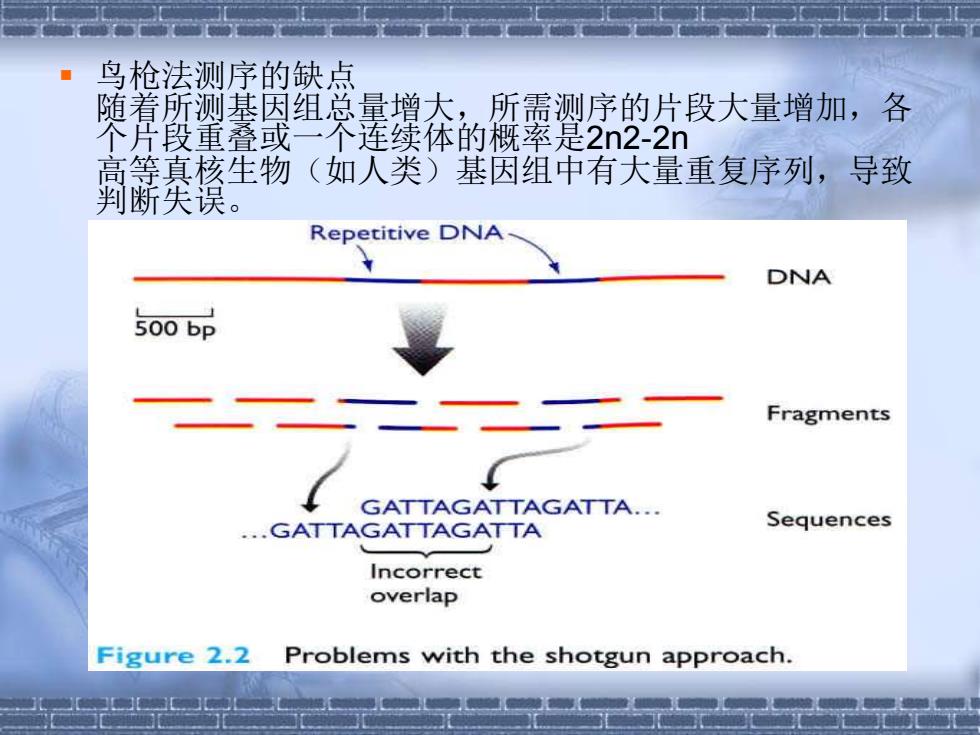 鸟枪法测序的缺点
随着所测基因组总量增大，所需测序的片段大量增加，各个片段重叠或一个连续体的概率是2n2-2n
高等真核生物（如人类）基因组中有大量重复序列，导致判断失误。

Repetitive DNA

DNA

500 bp

Fragments

GATTAGATTAGATTA...
...GATTAGATTAGATTA

Sequences

Incorrect overlap

Figure 2.2 Problems with the shotgun approach.